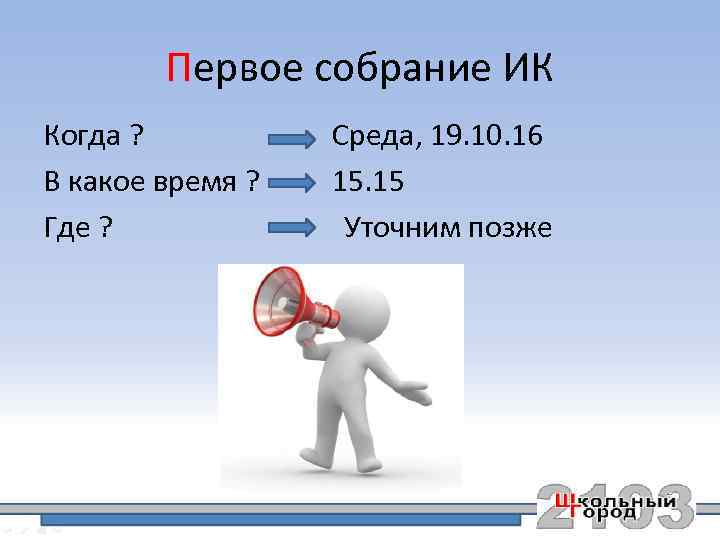 Первое собрание ИК

Когда ? Среда, 19.10.16

В какое время ? 15.15

Где ? Уточним позже

2103 Школьный город